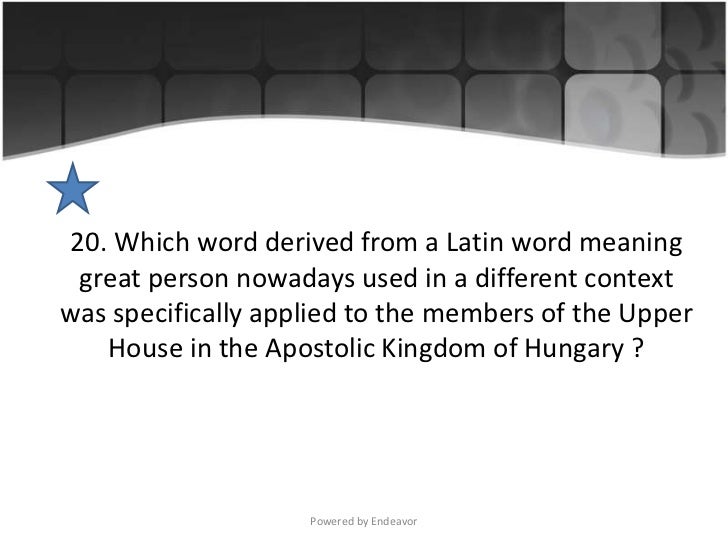 20. Which word derived from a Latin word meaning great person nowadays used in a different context was specifically applied to the members of the Upper House in the Apostolic Kingdom of Hungary ?

Powered by Endeavor